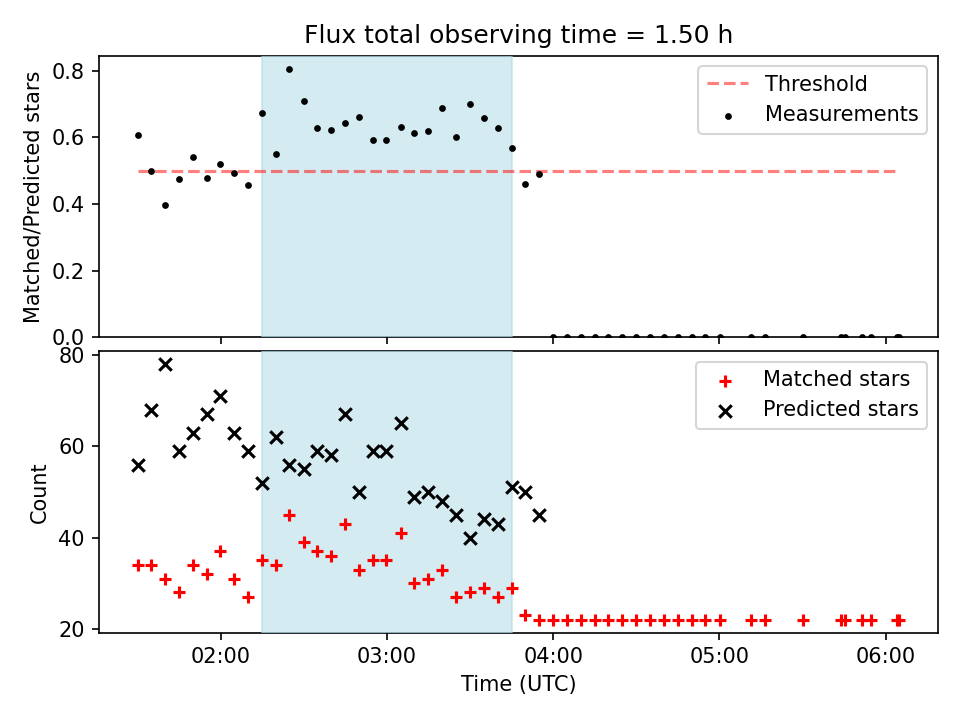 Flux total observing time = 1.50 h

Matched/Predicted stars

0.8
0.6
0.4
0.2
0.0

Threshold
Measurements

Count

80
60
40
20

Matched stars
Predicted stars

02:00
03:00
04:00
05:00
06:00

Time (UTC)